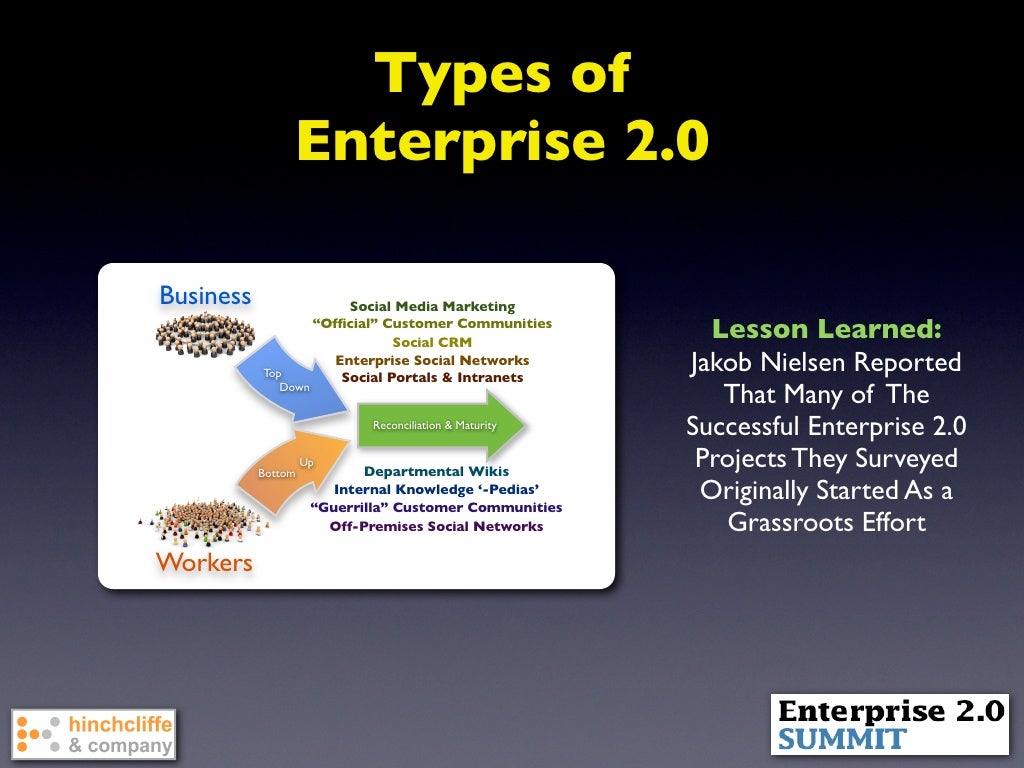 Types of
Enterprise 2.0

Business

Social Media Marketing
"Official" Customer Communities
Social CRM
Enterprise Social Networks
Social Portals & Intranets

Top Down

Reconciliation & Maturity

Bottom Up

Departmental Wikis
Internal Knowledge '-Pedias'
"Guerrilla" Customer Communities
Off-Premises Social Networks

Workers

Lesson Learned:
Jakob Nielsen Reported That Many of The Successful Enterprise 2.0 Projects They Surveyed Originally Started As a Grassroots Effort

hinchcliffe & company

Enterprise 2.0 SUMMIT